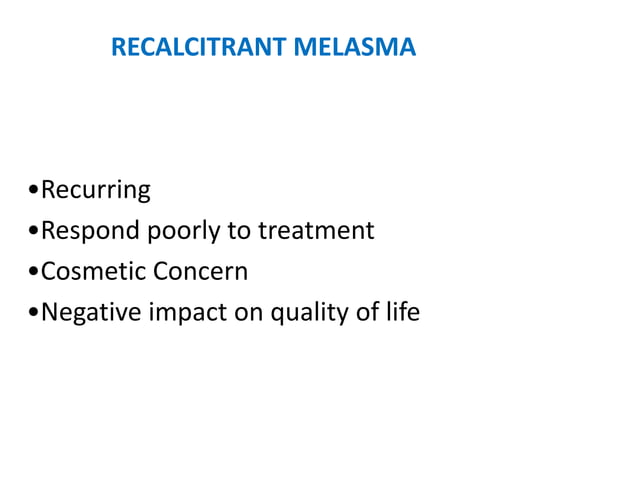 RECALCITRANT MELASMA

•Recurring
•Respond poorly to treatment
•Cosmetic Concern
•Negative impact on quality of life